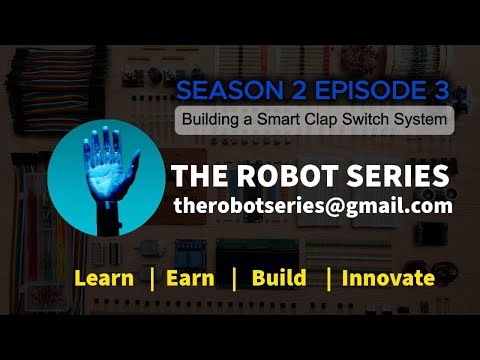 SEASON 2 EPISODE 3
Building a Smart Clap Switch System

THE ROBOT SERIES
therobotseries@gmail.com

Learn | Earn | Build | Innovate